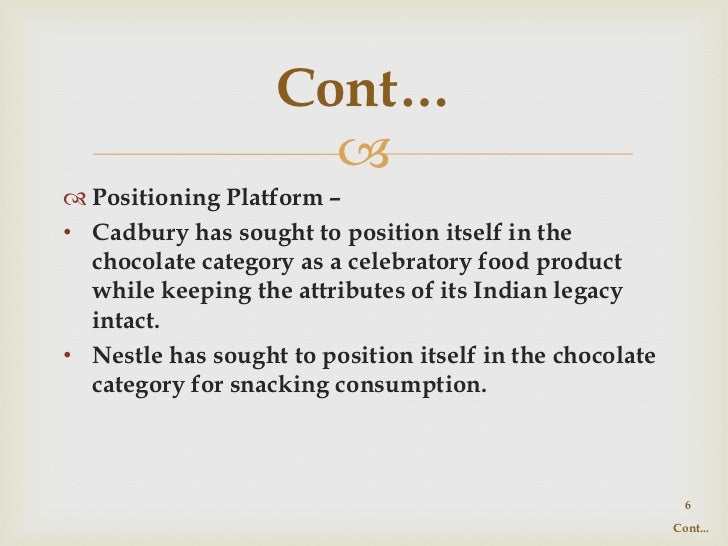 Cont…

Positioning Platform –

• Cadbury has sought to position itself in the chocolate category as a celebratory food product while keeping the attributes of its Indian legacy intact.

• Nestle has sought to position itself in the chocolate category for snacking consumption.

6

Cont...